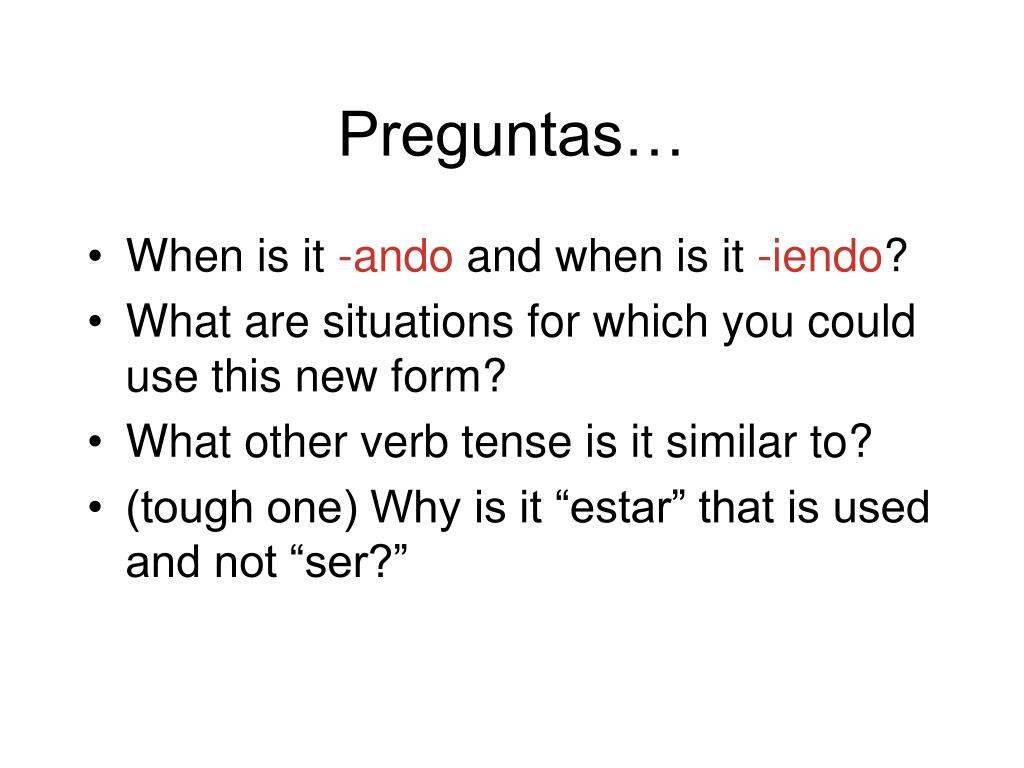 Preguntas…

• When is it -ando and when is it -iendo?
• What are situations for which you could use this new form?
• What other verb tense is it similar to?
• (tough one) Why is it “estar” that is used and not “ser?”